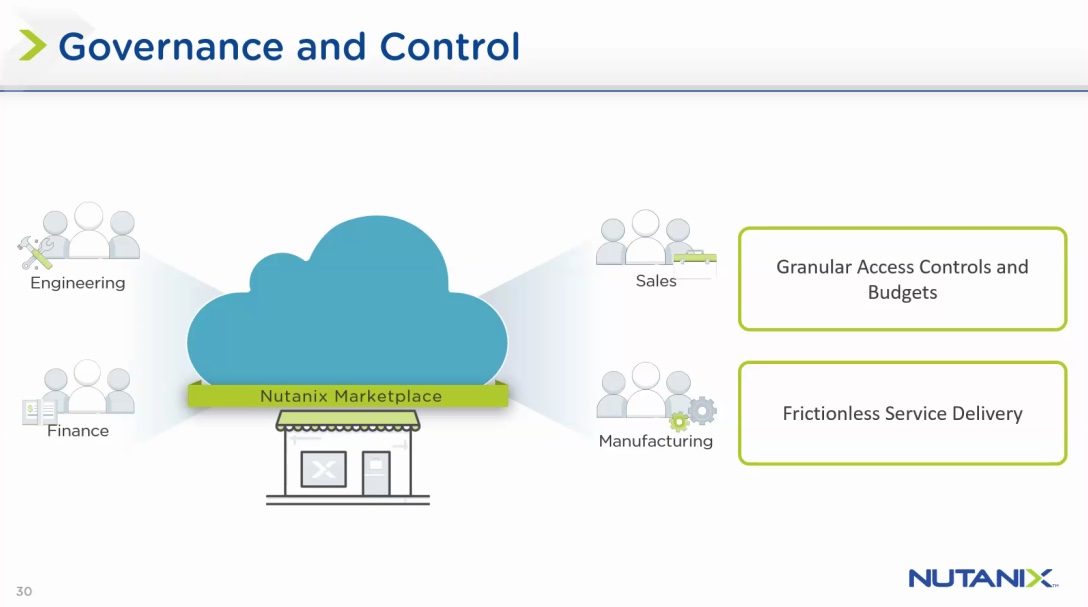 Governance and Control

Engineering

Finance

Nutanix Marketplace

Sales

Manufacturing

Granular Access Controls and Budgets

Frictionless Service Delivery

30

NUTANIX